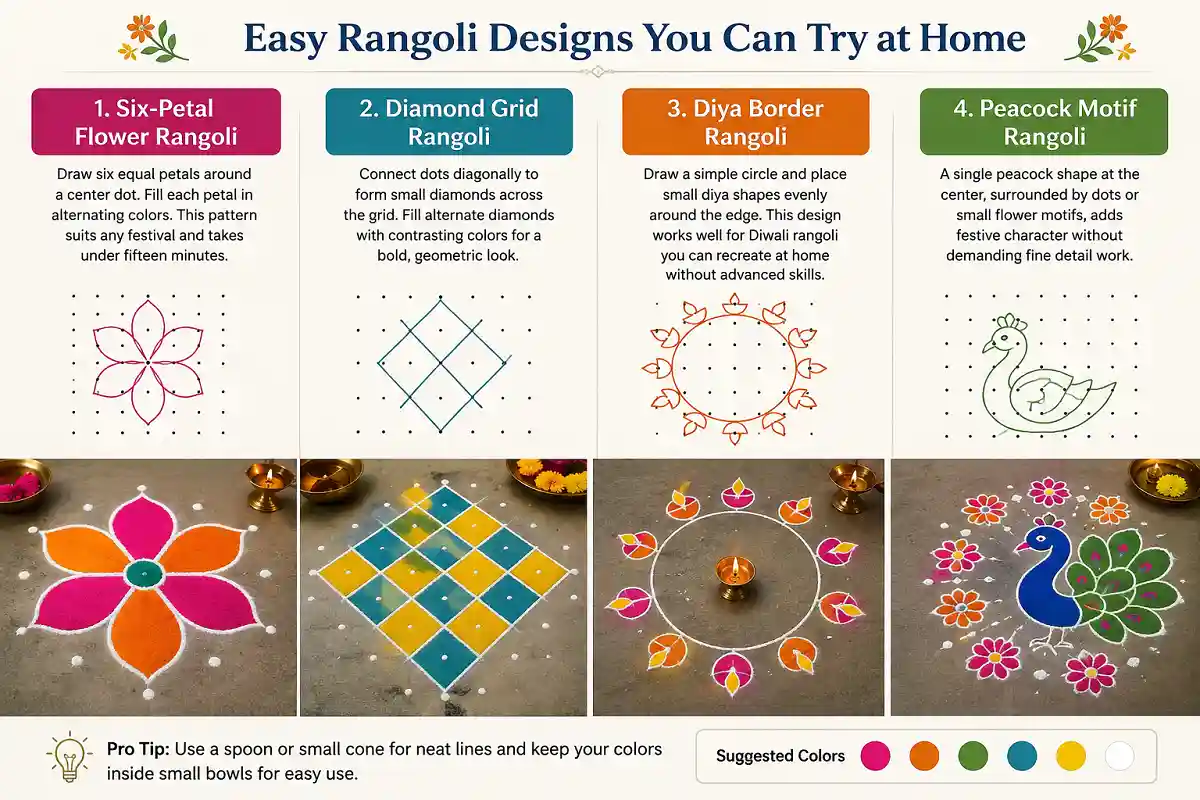 Easy Rangoli Designs You Can Try at Home

1. Six-Petal Flower Rangoli

Draw six equal petals around a center dot. Fill each petal in alternating colors. This pattern suits any festival and takes under fifteen minutes.

2. Diamond Grid Rangoli

Connect dots diagonally to form small diamonds across the grid. Fill alternate diamonds with contrasting colors for a bold, geometric look.

3. Diya Border Rangoli

Draw a simple circle and place small diya shapes evenly around the edge. This design works well for Diwali rangoli you can recreate at home without advanced skills.

4. Peacock Motif Rangoli

A single peacock shape at the center, surrounded by dots or small flower motifs, adds festive character without demanding fine detail work.

Pro Tip: Use a spoon or small cone for neat lines and keep your colors inside small bowls for easy use.

Suggested Colors